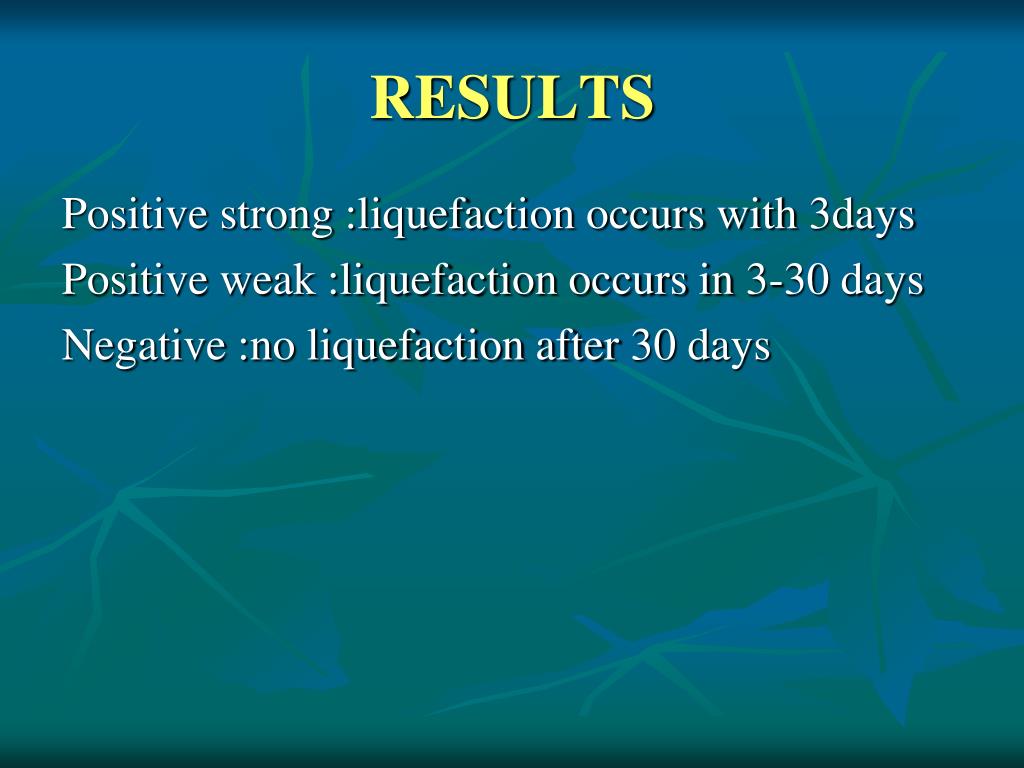 RESULTS

Positive strong :liquefaction occurs with 3days

Positive weak :liquefaction occurs in 3-30 days

Negative :no liquefaction after 30 days